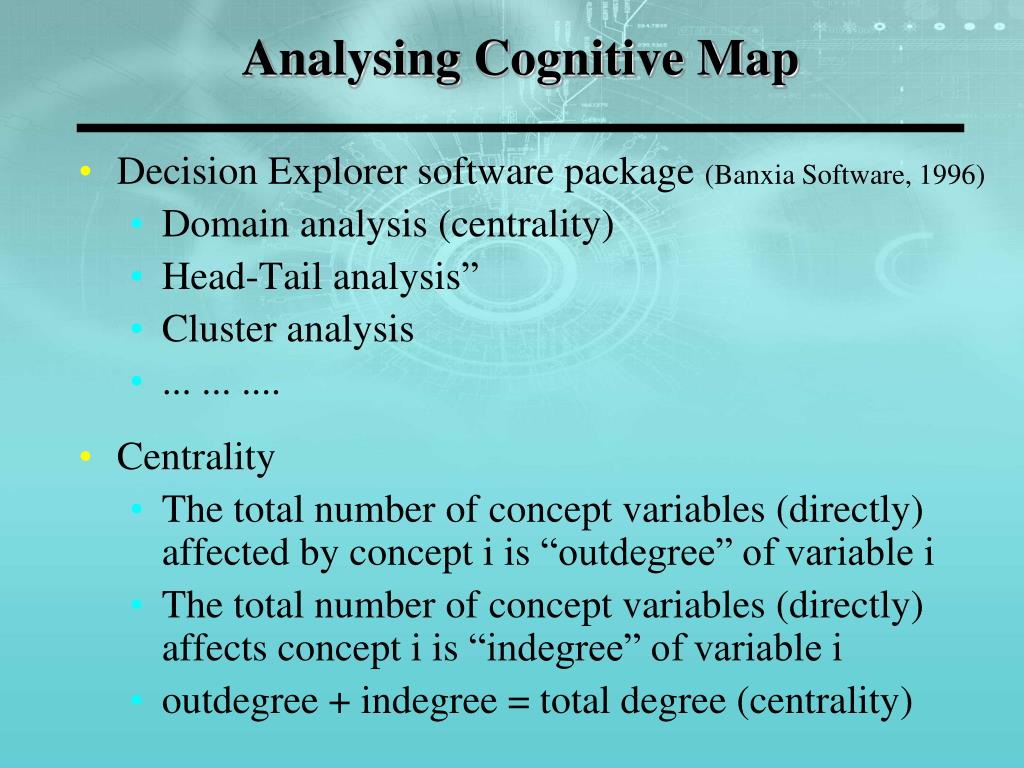 Analysing Cognitive Map

• Decision Explorer software package (Banxia Software, 1996)
  • Domain analysis (centrality)
  • Head-Tail analysis”
  • Cluster analysis
  • ... ... ....

• Centrality
  • The total number of concept variables (directly) affected by concept i is “outdegree” of variable i
  • The total number of concept variables (directly) affects concept i is “indegree” of variable i
  • outdegree + indegree = total degree (centrality)